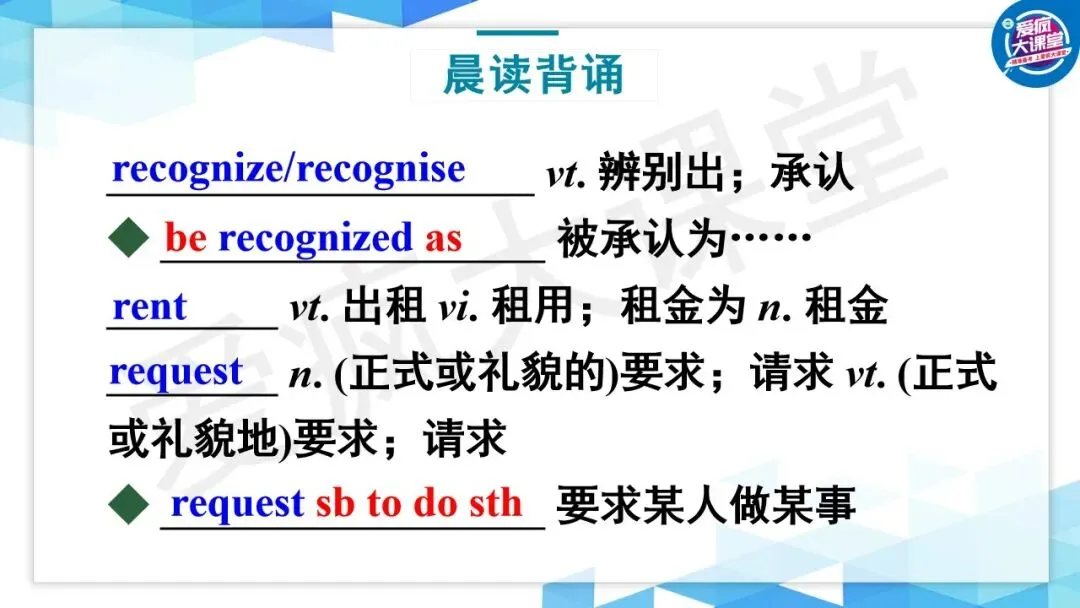 爱疯大课堂

晨读背诵

recognize/recognise vt. 辨别出；承认

◆ be recognized as 被承认为……

rent vt. 出租 vi. 租用；租金为 n. 租金

request n. (正式或礼貌的)要求；请求 vt. (正式或礼貌地)要求；请求

◆ request sb to do sth 要求某人做某事

爱疯大课堂